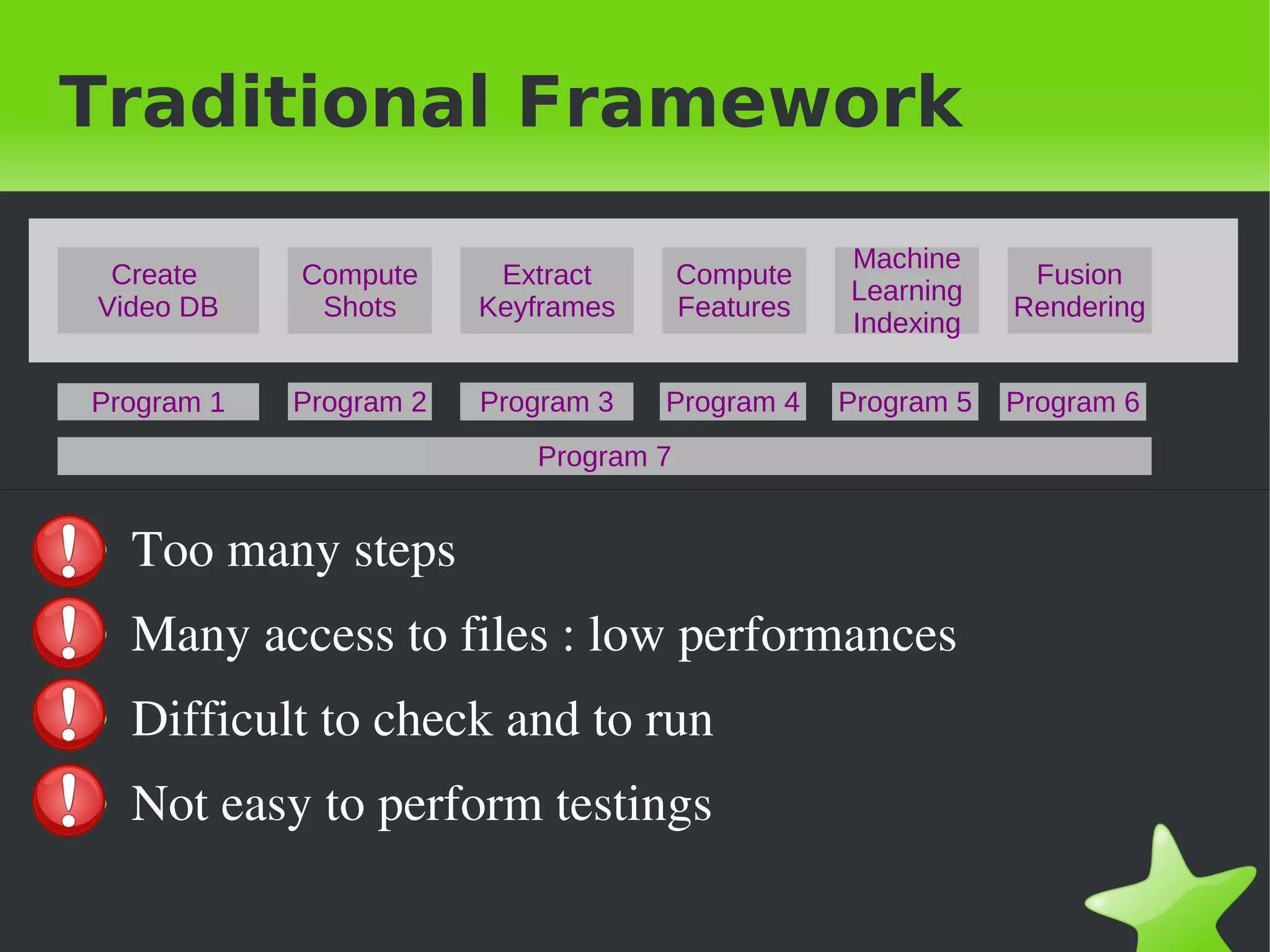 Traditional Framework

Create Video DB

Compute Shots

Extract Keyframes

Compute Features

Machine Learning Indexing

Fusion Rendering

Program 1

Program 2

Program 3

Program 4

Program 5

Program 6

Program 7

Too many steps

Many access to files : low performances

Difficult to check and to run

Not easy to perform testings